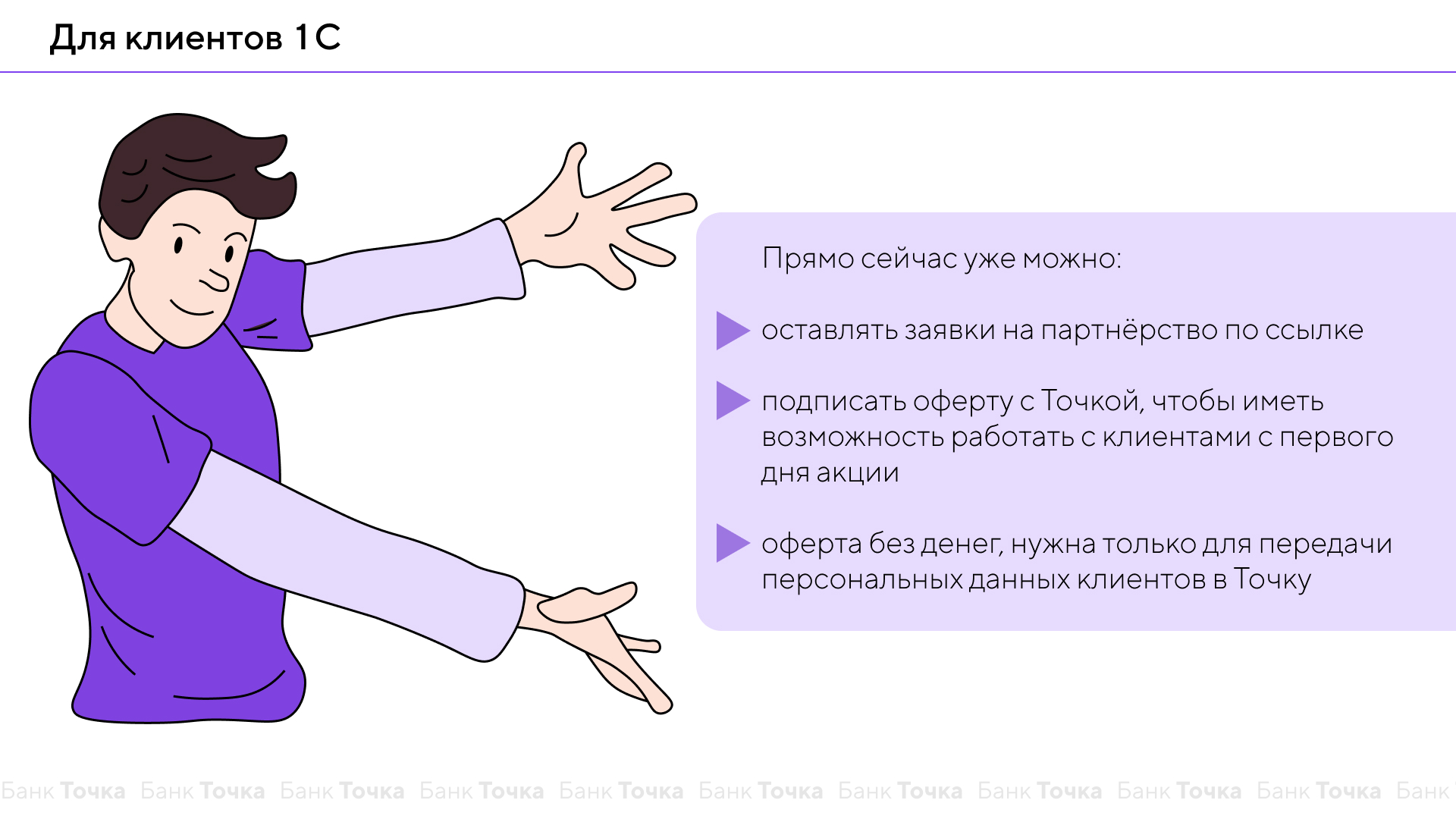 Для клиентов 1С

Прямо сейчас уже можно:

оставлять заявки на партнёрство по ссылке

подписать оферту с Точкой, чтобы иметь возможность работать с клиентами с первого дня акции

оферта без денег, нужна только для передачи персональных данных клиентов в Точку

Банк Точка Банк Точка Банк Точка Банк Точка Банк Точка Банк Точка Банк Точка Банк Точка Банк Точка Банк Точка Банк